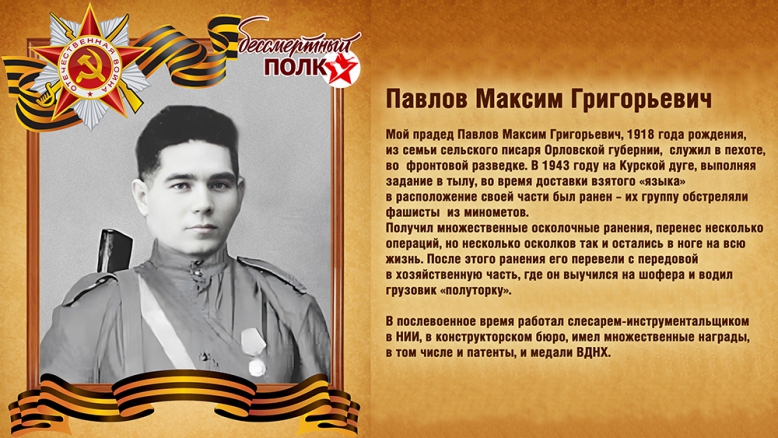 ОТЕЧЕСТВЕННАЯ ВОЙНА

Бессмертный ПОЛК

Павлов Максим Григорьевич

Мой прадед Павлов Максим Григорьевич, 1918 года рождения, из семьи сельского писаря Орловской губернии, служил в пехоте, во фронтовой разведке. В 1943 году на Курской дуге, выполняя задание в тылу, во время доставки взятого «языка» в расположение своей части был ранен – их группу обстреляли фашисты из минометов.
Получил множественные осколочные ранения, перенес несколько операций, но несколько осколков так и остались в ноге на всю жизнь. После этого ранения его перевели с передовой в хозяйственную часть, где он выучился на шофера и водил грузовик «полуторку».

В послевоенное время работал слесарем-инструментальщиком в НИИ, в конструкторском бюро, имел множественные награды, в том числе и патенты, и медали ВДНХ.